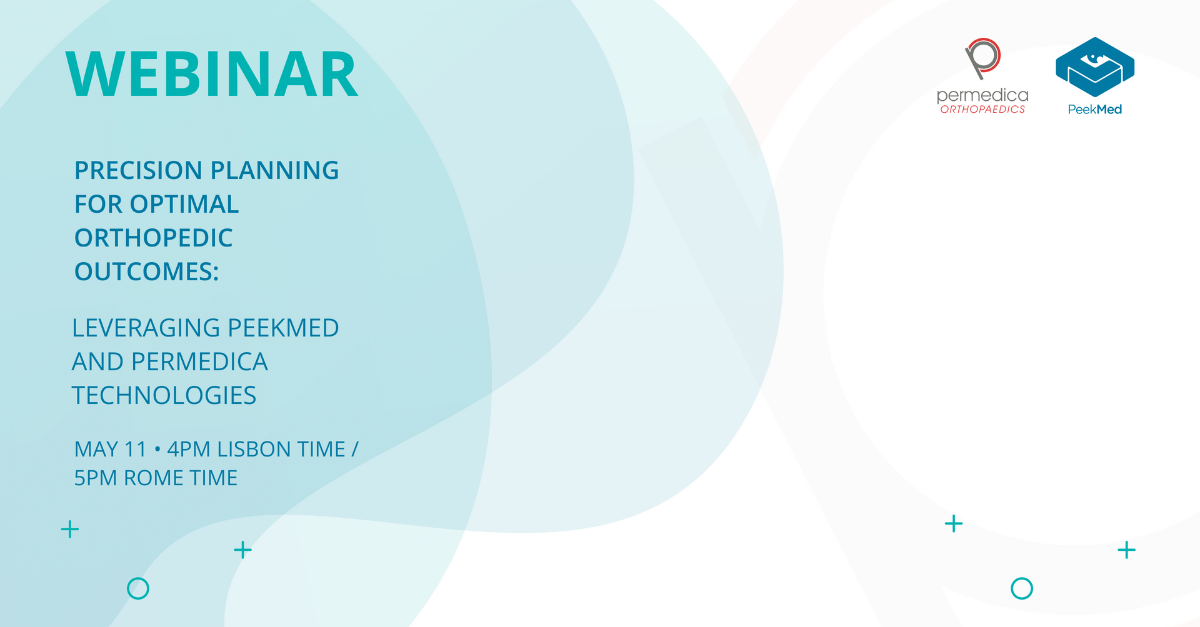 WEBINAR

permedica ORTHOPAEDICS

PeekMed

PRECISION PLANNING FOR OPTIMAL ORTHOPEDIC OUTCOMES:

LEVERAGING PEEKMED AND PERMEDICA TECHNOLOGIES

MAY 11 • 4PM LISBON TIME / 5PM ROME TIME